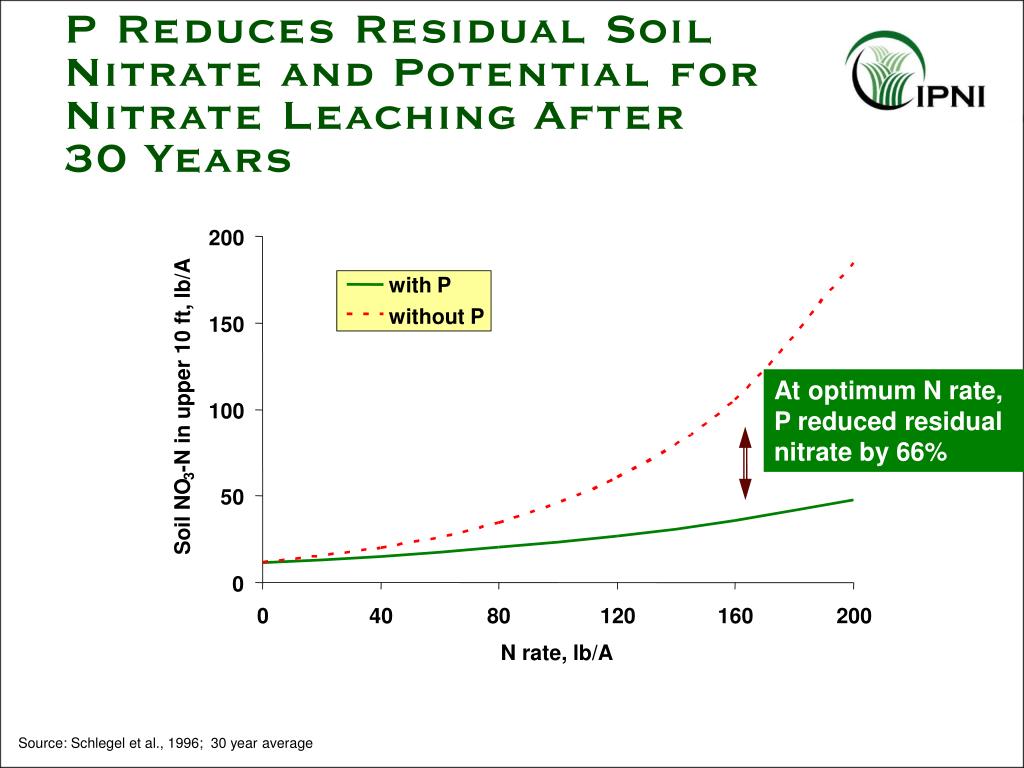 P Reduces Residual Soil Nitrate and Potential for Nitrate Leaching After 30 Years

IPNI

Soil $NO_3$-N in upper 10 ft, lb/A

200
150
100
50
0

with P
without P

At optimum N rate, P reduced residual nitrate by 66%

0
40
80
120
160
200

N rate, lb/A

Source: Schlegel et al., 1996; 30 year average